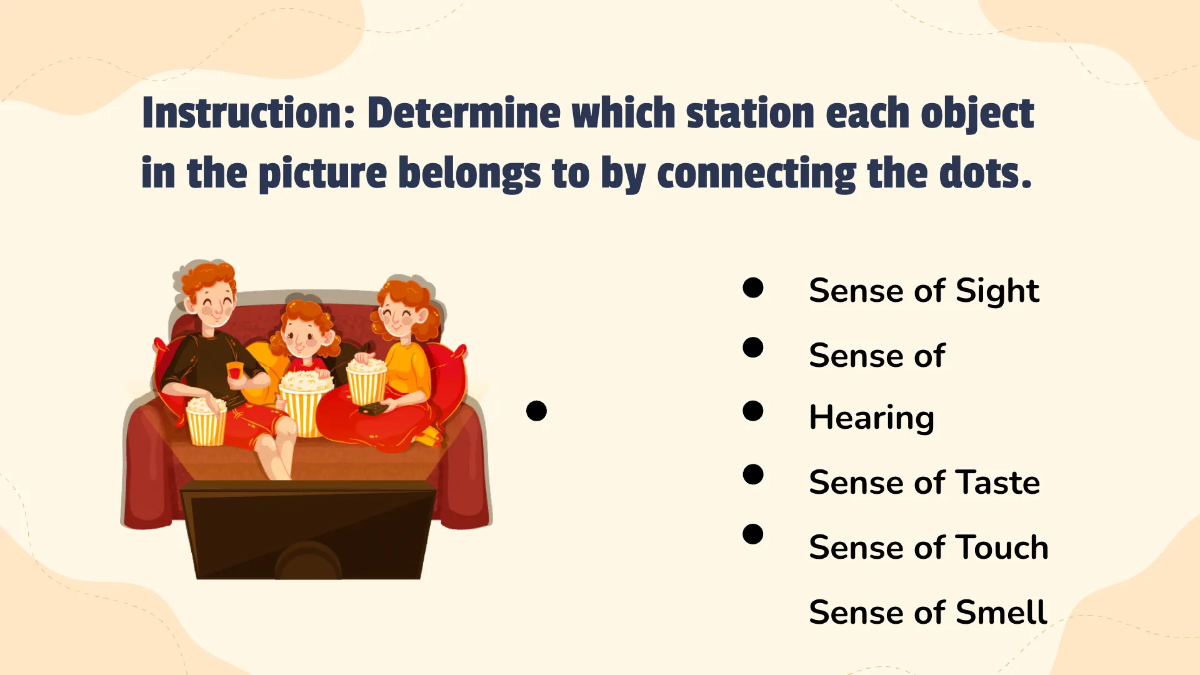 Instruction: Determine which station each object in the picture belongs to by connecting the dots.

Sense of Sight

Sense of

Hearing

Sense of Taste

Sense of Touch

Sense of Smell